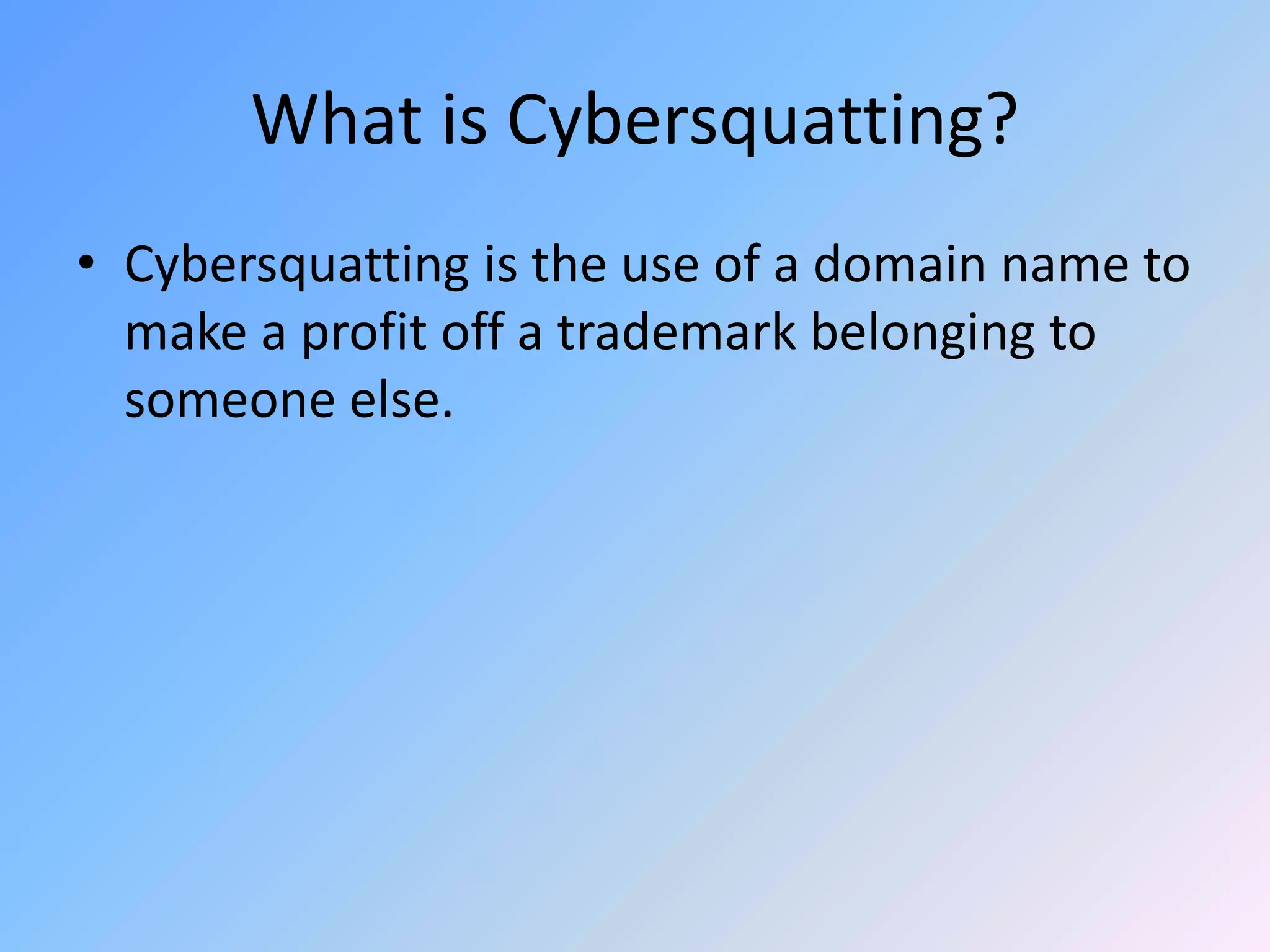 What is Cybersquatting?

• Cybersquatting is the use of a domain name to make a profit off a trademark belonging to someone else.